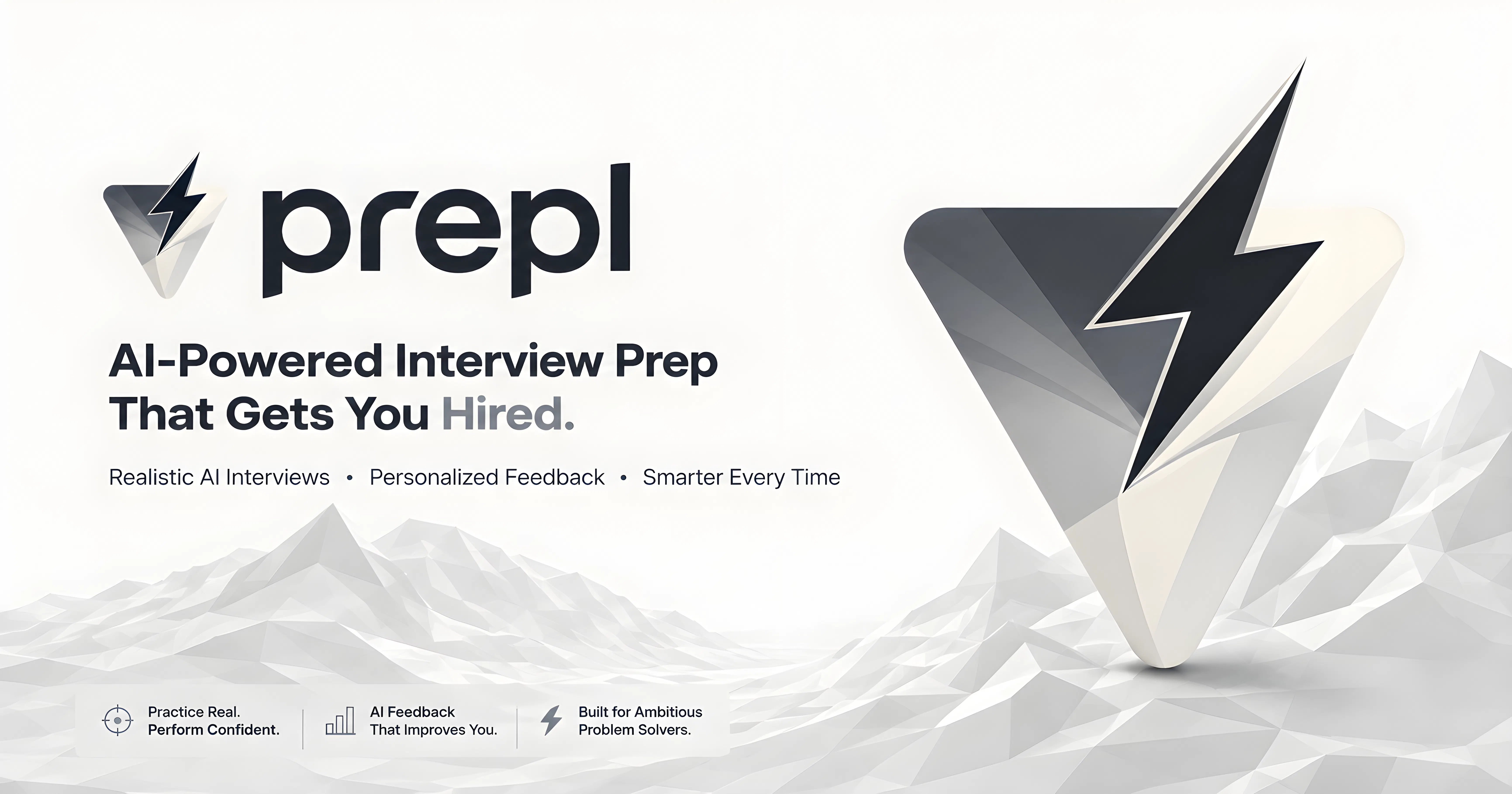 prepl

AI-Powered Interview Prep That Gets You Hired.

Realistic AI Interviews • Personalized Feedback • Smarter Every Time

Practice Real. Perform Confident.

AI Feedback That Improves You.

Built for Ambitious Problem Solvers.